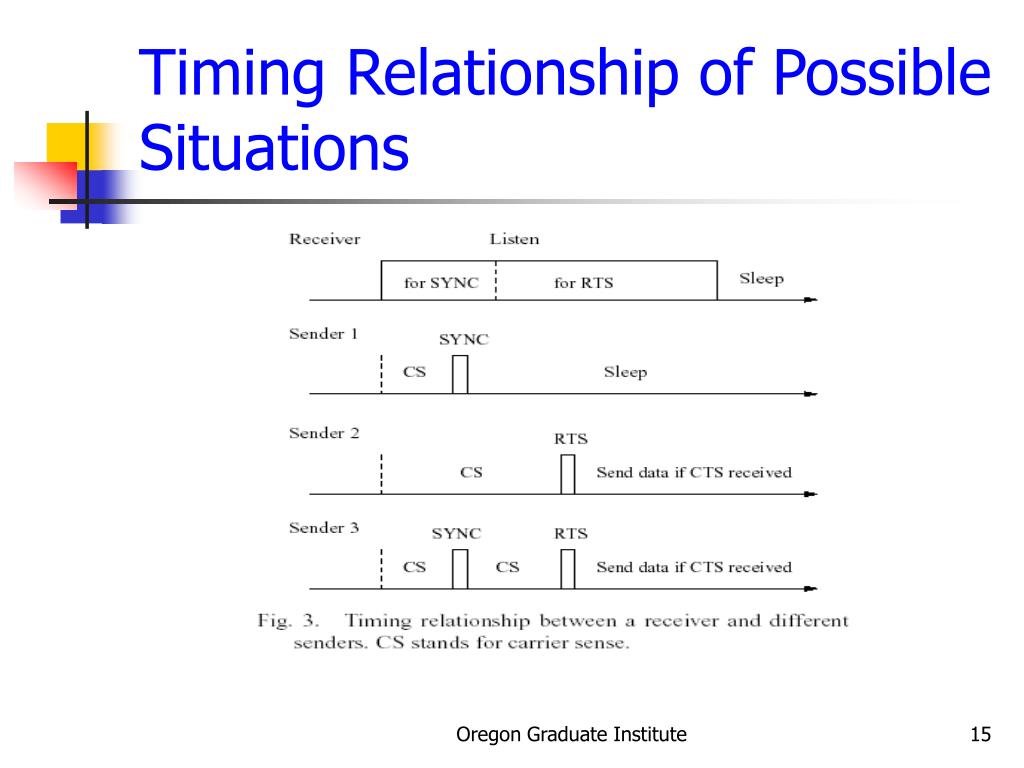 Timing Relationship of Possible Situations

Receiver
Listen
for SYNC
for RTS
Sleep

Sender 1
SYNC
CS
Sleep

Sender 2
RTS
CS
Send data if CTS received

Sender 3
SYNC
RTS
CS
CS
Send data if CTS received

Fig. 3. Timing relationship between a receiver and different senders. CS stands for carrier sense.

Oregon Graduate Institute

15